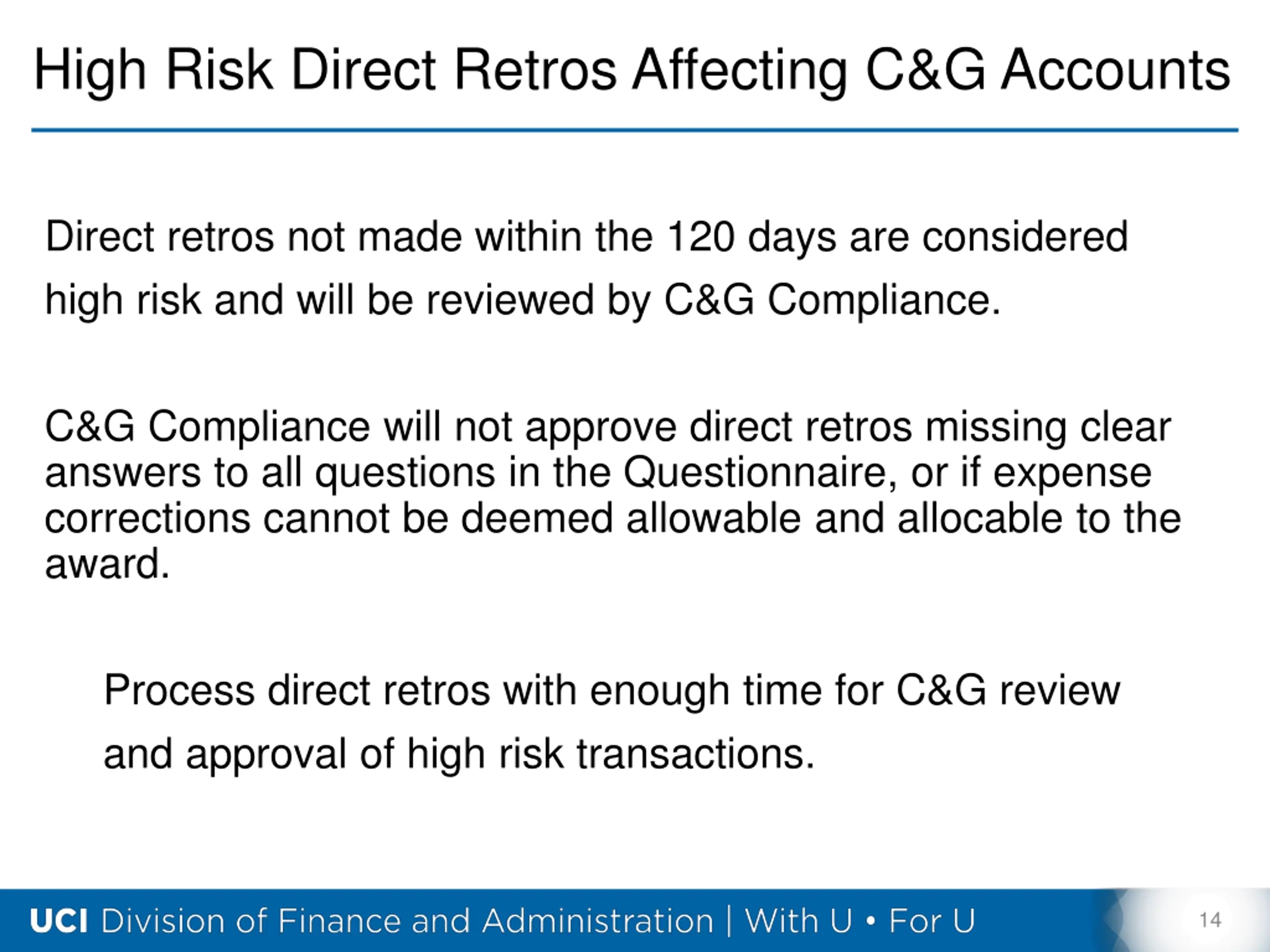 High Risk Direct Retros Affecting C&G Accounts

Direct retros not made within the 120 days are considered high risk and will be reviewed by C&G Compliance.

C&G Compliance will not approve direct retros missing clear answers to all questions in the Questionnaire, or if expense corrections cannot be deemed allowable and allocable to the award.

Process direct retros with enough time for C&G review and approval of high risk transactions.

UCI Division of Finance and Administration | With U • For U

14